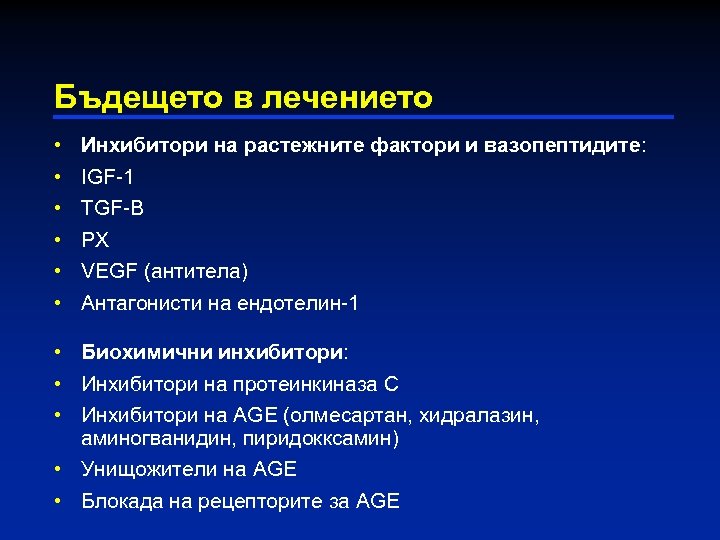 Бъдещето в лечението

• Инхибитори на растежните фактори и вазопептидите:
• IGF-1
• TGF-B
• PX
• VEGF (антитела)
• Антагонисти на ендотелин-1

• Биохимични инхибитори:
• Инхибитори на протеинкиназа С
• Инхибитори на AGE (олмесартан, хидралазин, аминогванидин, пиридокксамин)
• Унищожители на AGE
• Блокада на рецепторите за AGE